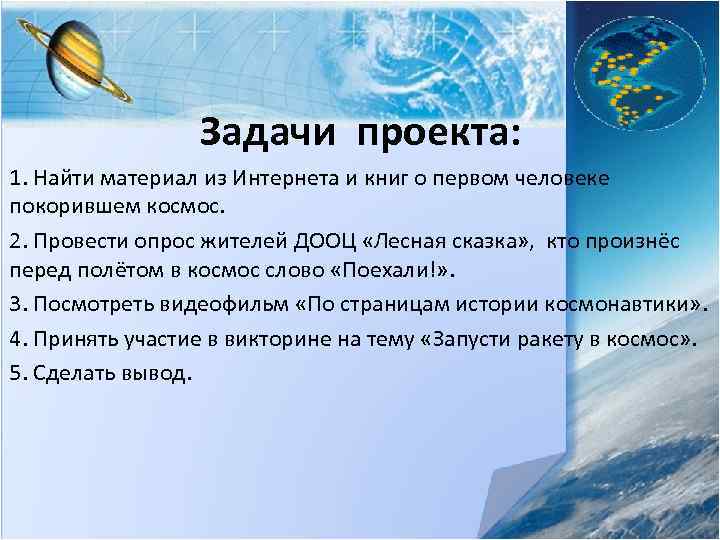 Задачи проекта:

1. Найти материал из Интернета и книг о первом человеке покорившем космос.

2. Провести опрос жителей ДООЦ «Лесная сказка», кто произнёс перед полётом в космос слово «Поехали!».

3. Посмотреть видеофильм «По страницам истории космонавтики».

4. Принять участие в викторине на тему «Запусти ракету в космос».

5. Сделать вывод.